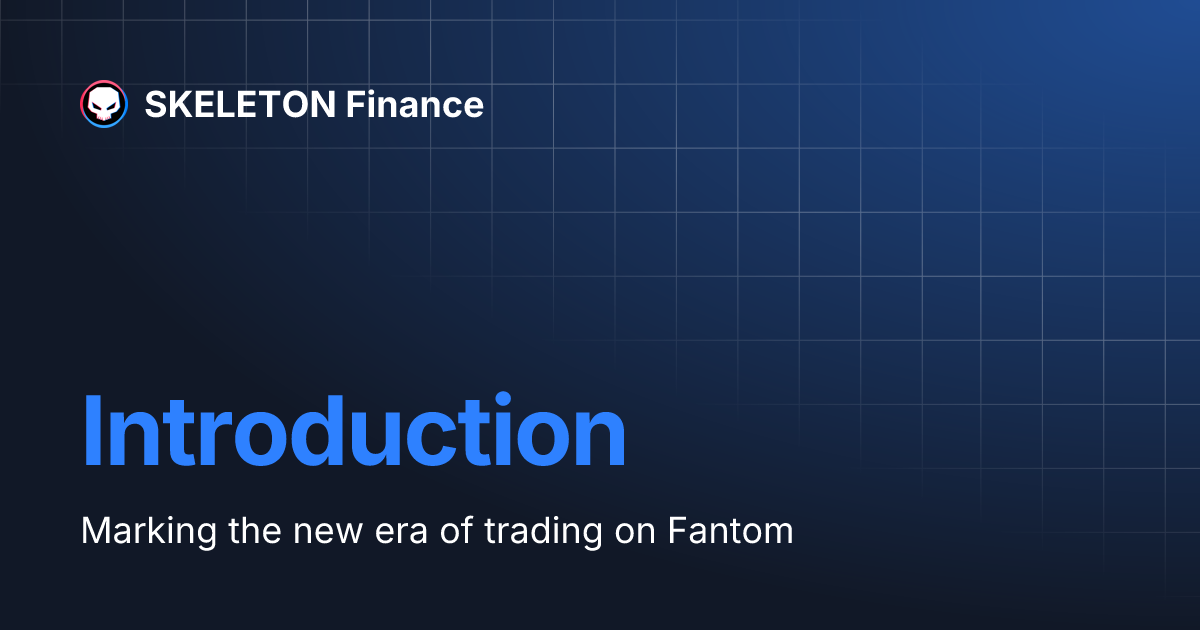 SKELETON Finance

Introduction

Marking the new era of trading on Fantom